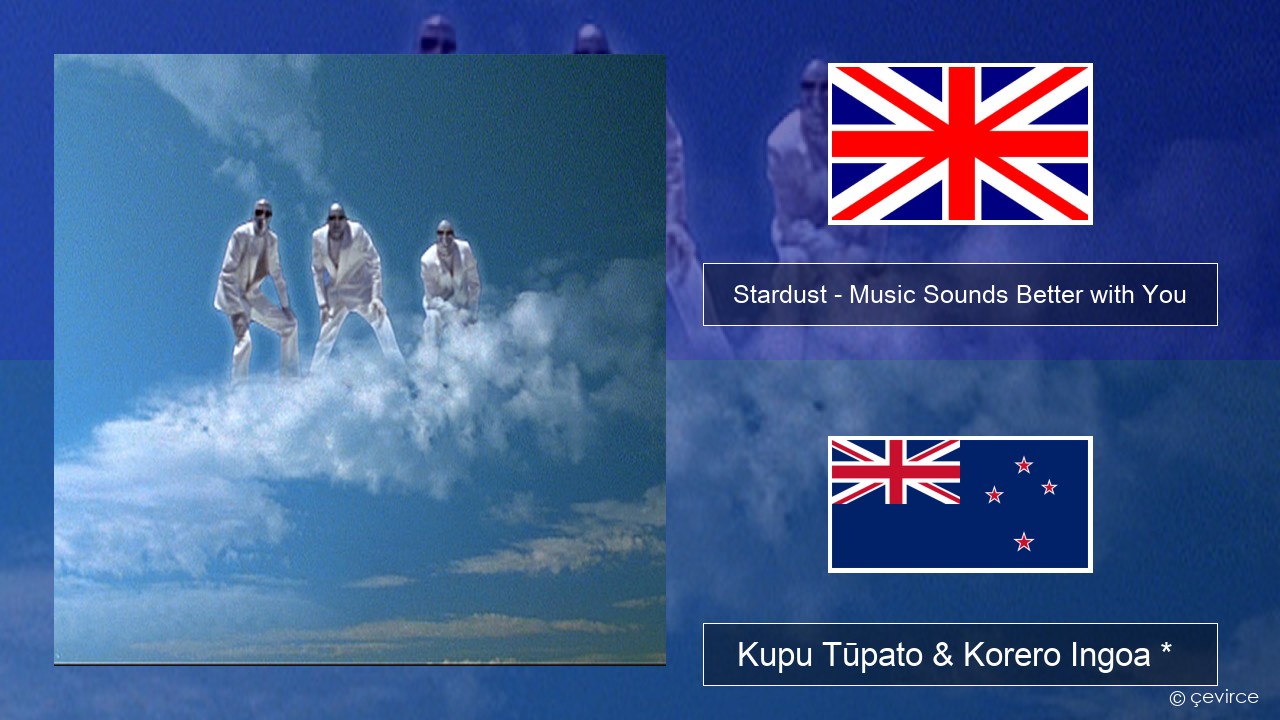 Stardust - Music Sounds Better with You

Kupu Tūpato & Korero Ingoa *

© çevirce